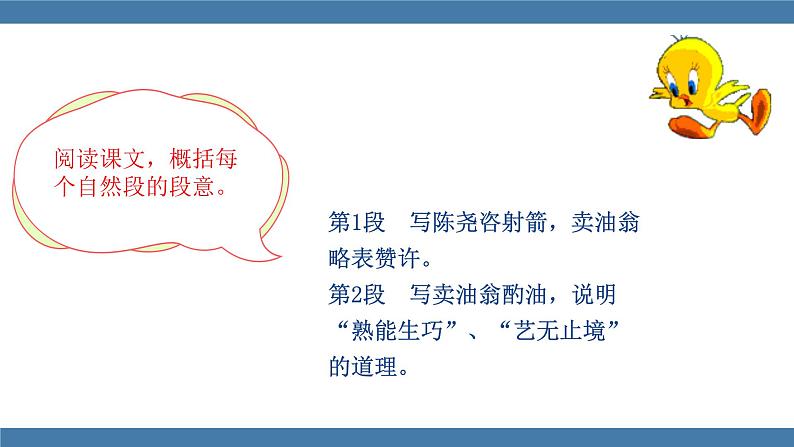 阅读课文，概括每个自然段的段意。

第1段　写陈尧咨射箭，卖油翁略表赞许。
第2段　写卖油翁酌油，说明“熟能生巧”、“艺无止境”的道理。